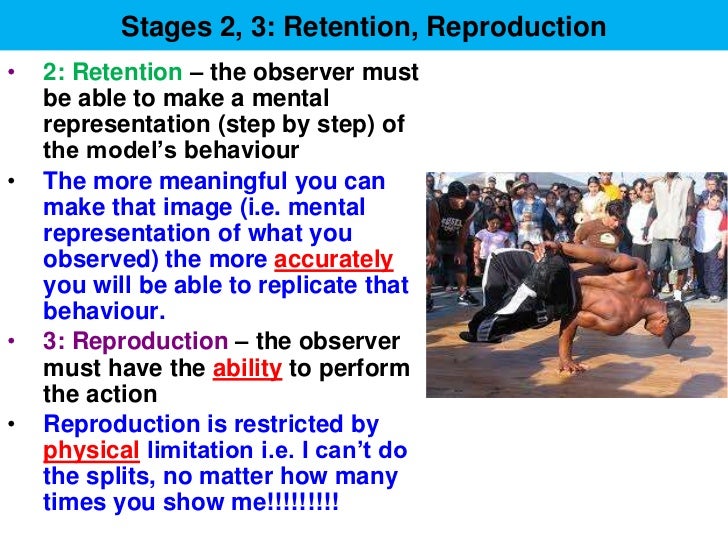 Stages 2, 3: Retention, Reproduction

• 2: Retention – the observer must be able to make a mental representation (step by step) of the model's behaviour
• The more meaningful you can make that image (i.e. mental representation of what you observed) the more accurately you will be able to replicate that behaviour.
• 3: Reproduction – the observer must have the ability to perform the action
• Reproduction is restricted by physical limitation i.e. I can't do the splits, no matter how many times you show me!!!!!!!!!